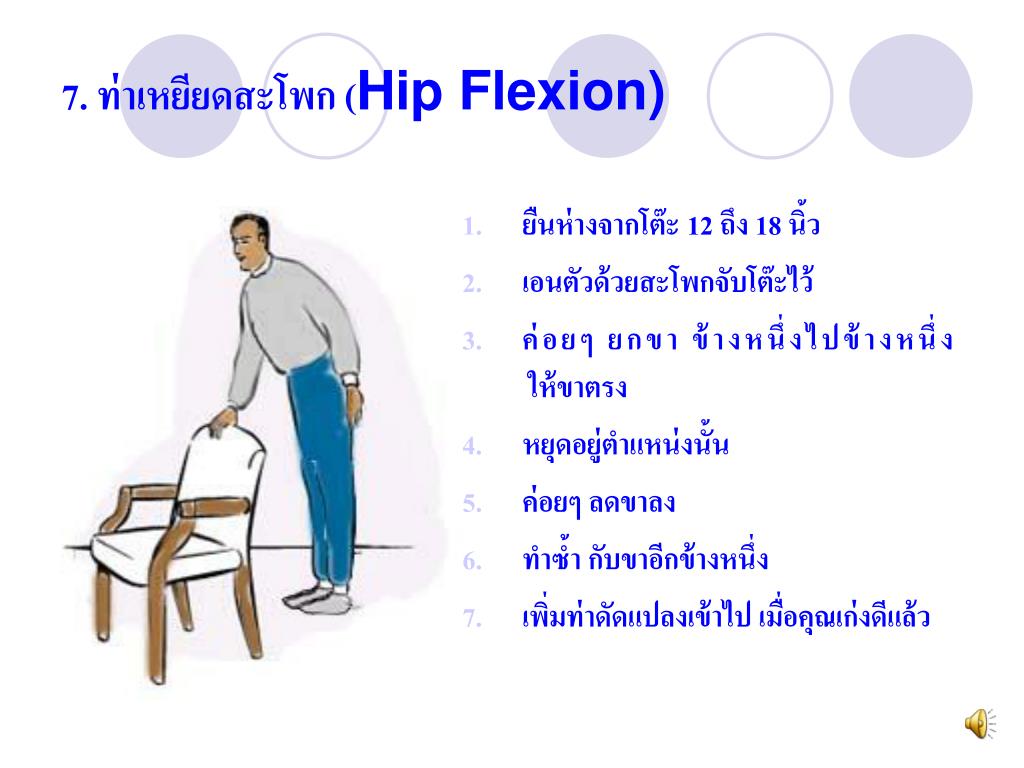 7. ท่าเหยียดสะโพก (Hip Flexion)

1. ยืนห่างจากโต๊ะ 12 ถึง 18 นิ้ว
2. เอนตัวด้วยสะโพกจับโต๊ะไว้
3. ค่อยๆ ยกขา ข้างหนึ่งไปข้างหนึ่ง ให้ขาตรง
4. หยุดอยู่ตำแหน่งนั้น
5. ค่อยๆ ลดขาลง
6. ทำซ้ำ กับขาอีกข้างหนึ่ง
7. เพิ่มท่าดัดแปลงเข้าไป เมื่อคุณเก่งดีแล้ว